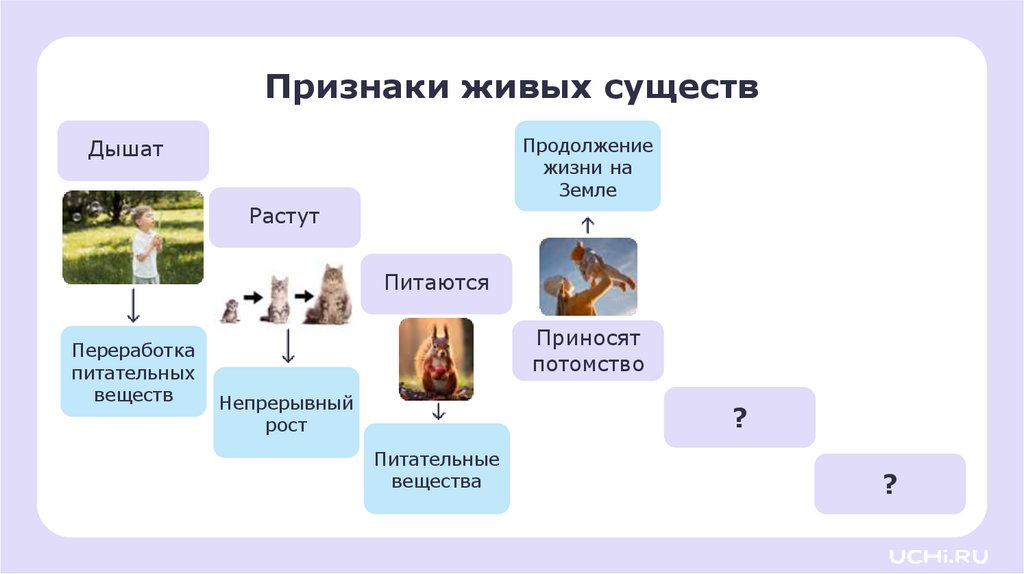 Признаки живых существ

Дышат

Переработка питательных веществ

Растут

Непрерывный рост

Питаются

Питательные вещества

Продолжение жизни на Земле

Приносят потомство

?

?

UCHi.RU